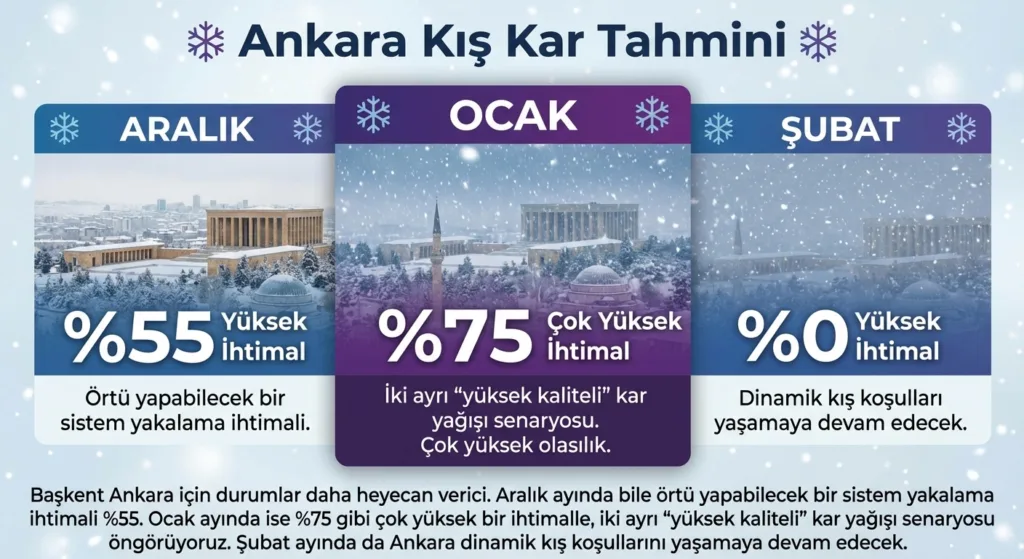 Ankara Kış Kar Tahmini

ARALIK

%55 Yüksek İhtimal

Örtü yapabilecek bir sistem yakalama ihtimali.

OCAK

%75 Çok Yüksek İhtimal

İki ayrı “yüksek kaliteli” kar yağışı senaryosu. Çok yüksek olasılık.

ŞUBAT

%0 Yüksek İhtimal

Dinamik kış koşulları yaşamaya devam edecek.

Başkent Ankara için durumlar daha heyecan verici. Aralık ayında bile örtü yapabilecek bir sistem yakalama ihtimali %55. Ocak ayında ise %75 gibi çok yüksek bir ihtimalle, iki ayrı “yüksek kaliteli” kar yağışı senaryosu öngörüyoruz. Şubat ayında da Ankara dinamik kış koşullarını yaşamaya devam edecek.